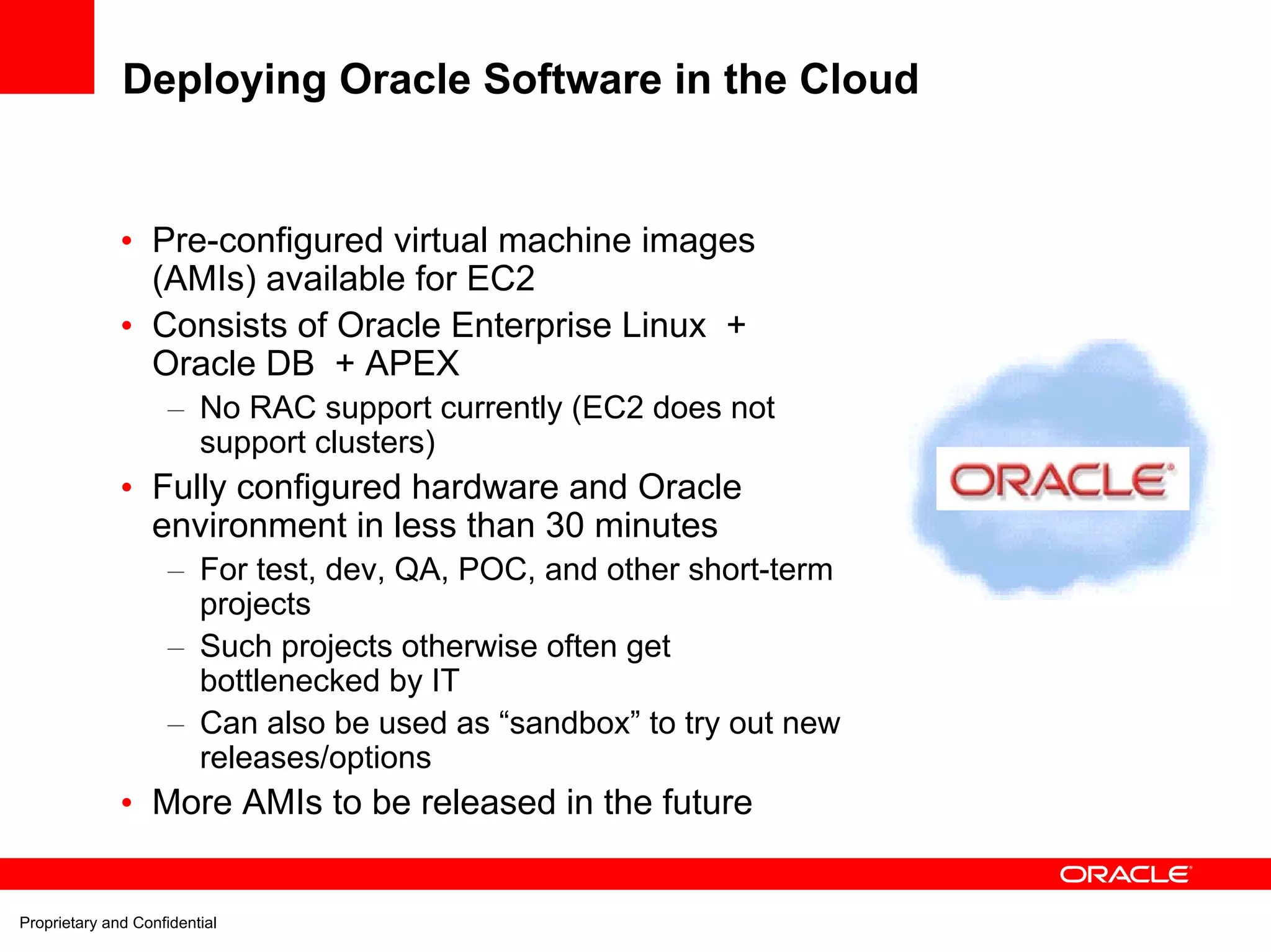 Deploying Oracle Software in the Cloud

• Pre-configured virtual machine images (AMIs) available for EC2
• Consists of Oracle Enterprise Linux + Oracle DB + APEX
– No RAC support currently (EC2 does not support clusters)
• Fully configured hardware and Oracle environment in less than 30 minutes
– For test, dev, QA, POC, and other short-term projects
– Such projects otherwise often get bottlenecked by IT
– Can also be used as “sandbox” to try out new releases/options
• More AMIs to be released in the future

ORACLE

ORACLE

Proprietary and Confidential